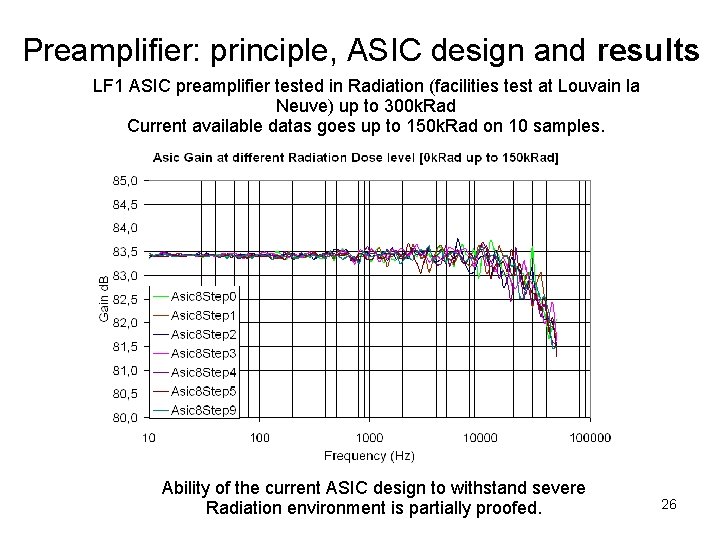 Preamplifier: principle, ASIC design and results

LF1 ASIC preamplifier tested in Radiation (facilities test at Louvain la Neuve) up to 300kRad
Current available datas goes up to 150kRad on 10 samples.

Asic Gain at different Radiation Dose level [0kRad up to 150kRad]

85,0
84,5
84,0
83,5
83,0
82,5
82,0
81,5
81,0
80,5
80,0

Gain dB

Asic8Step0
Asic8Step1
Asic8Step2
Asic8Step3
Asic8Step4
Asic8Step5
Asic8Step9

10 100 1000 10000 100000
Frequency (Hz)

Ability of the current ASIC design to withstand severe Radiation environment is partially proofed.

26